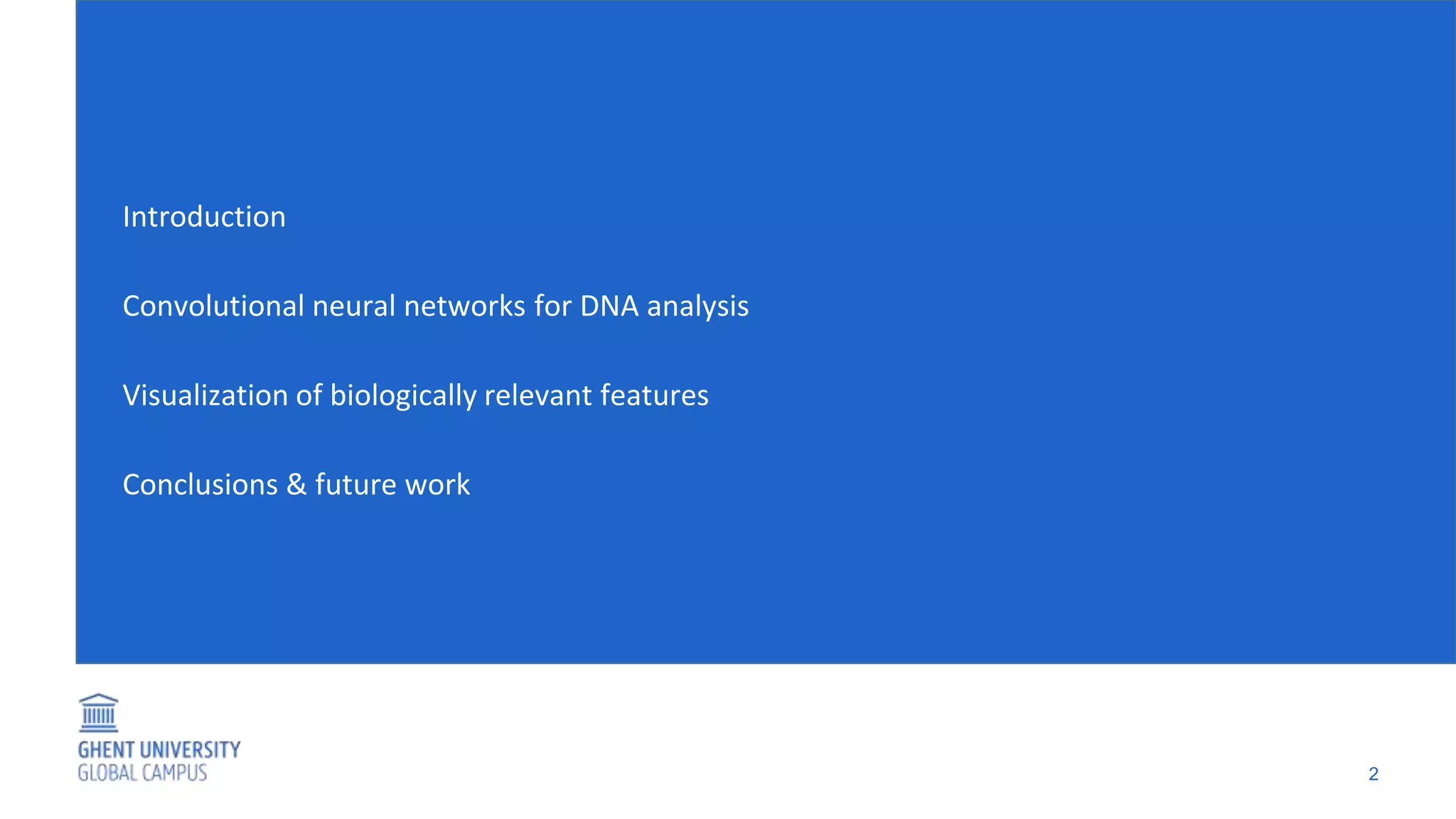 Introduction

Convolutional neural networks for DNA analysis

Visualization of biologically relevant features

Conclusions & future work

GHENT UNIVERSITY
GLOBAL CAMPUS

2